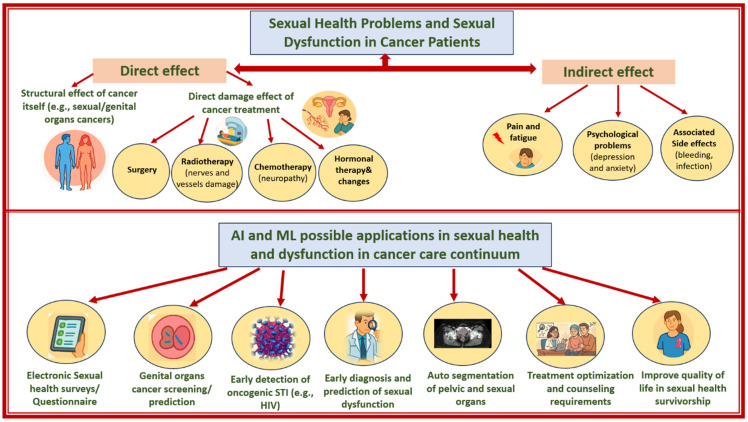 Sexual Health Problems and Sexual Dysfunction in Cancer Patients

Direct effect

Indirect effect

Structural effect of cancer itself (e.g., sexual/genital organs cancers)

Direct damage effect of cancer treatment

Surgery

Radiotherapy (nerves and vessels damage)

Chemotherapy (neuropathy)

Hormonal therapy& changes

Pain and fatigue

Psychological problems (depression and anxiety)

Associated Side effects (bleeding, infection)

AI and ML possible applications in sexual health and dysfunction in cancer care continuum

Electronic Sexual health surveys/ Questionnaire

Genital organs cancer screening/ prediction

Early detection of oncogenic STI (e.g., HIV)

Early diagnosis and prediction of sexual dysfunction

Auto segmentation of pelvic and sexual organs

Treatment optimization and counseling requirements

Improve quality of life in sexual health survivorship